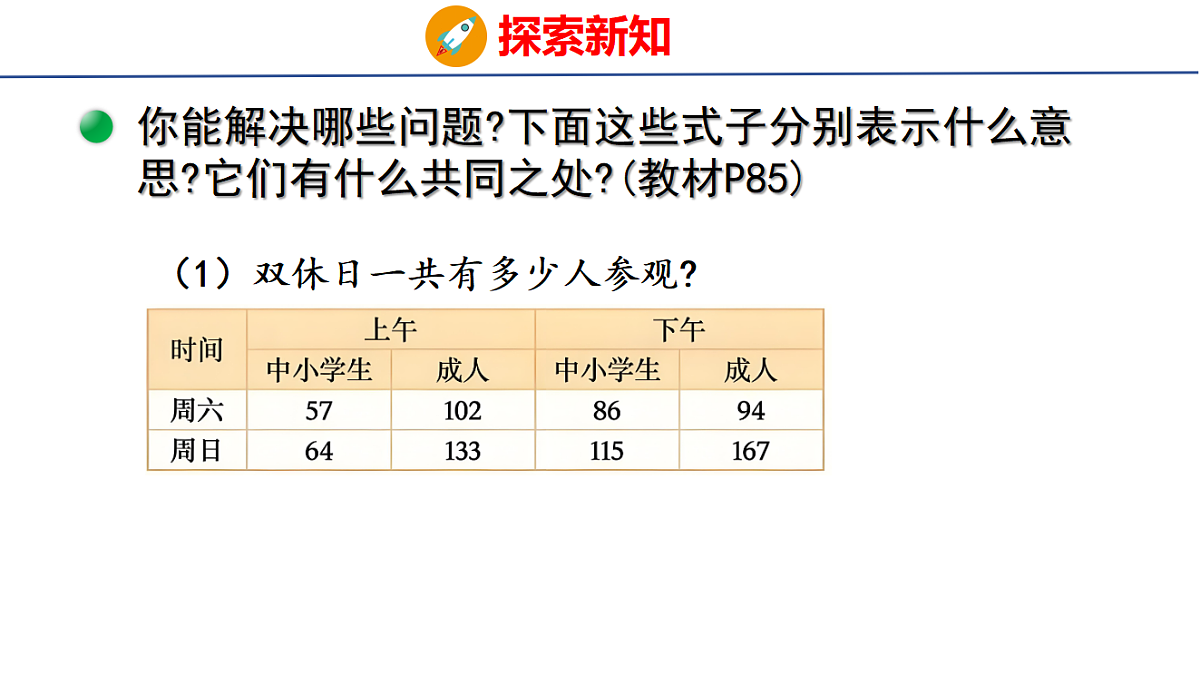 探索新知

• 你能解决哪些问题?下面这些式子分别表示什么意思?它们有什么共同之处?(教材P85)

(1)双休日一共有多少人参观?

| 时间 | 上午 |  | 下午 |  |
|---|---|---|---|---|
|  | 中小学生 | 成人 | 中小学生 | 成人 |
| 周六 | 57 | 102 | 86 | 94 |
| 周日 | 64 | 133 | 115 | 167 |